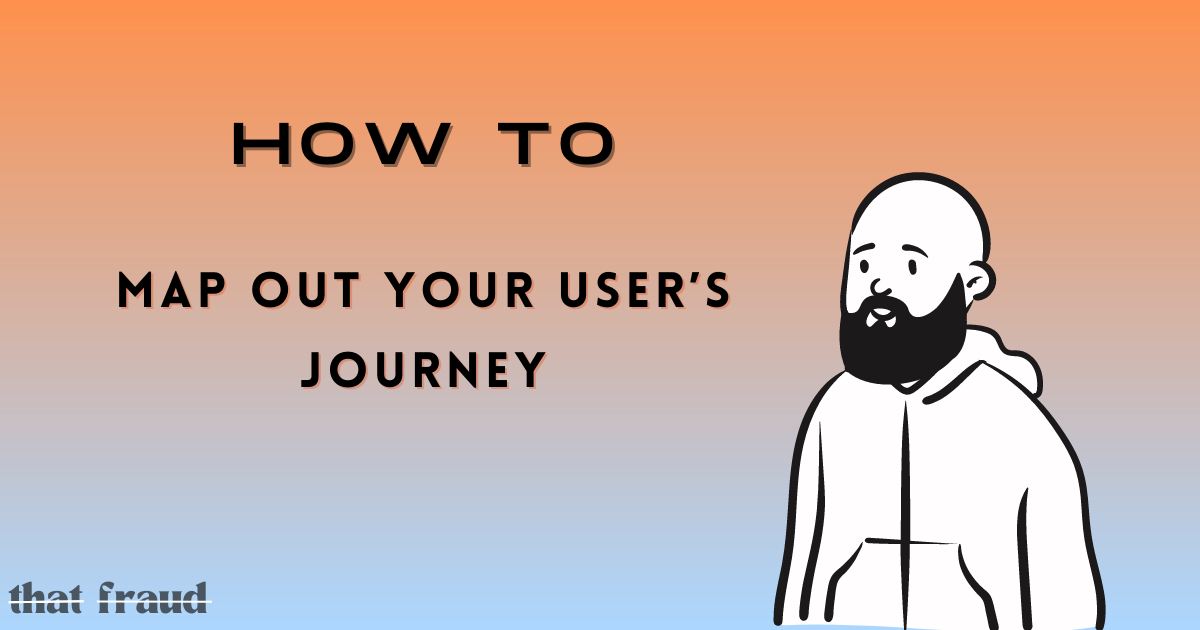 HOW TO

MAP OUT YOUR USER'S JOURNEY

that fraud